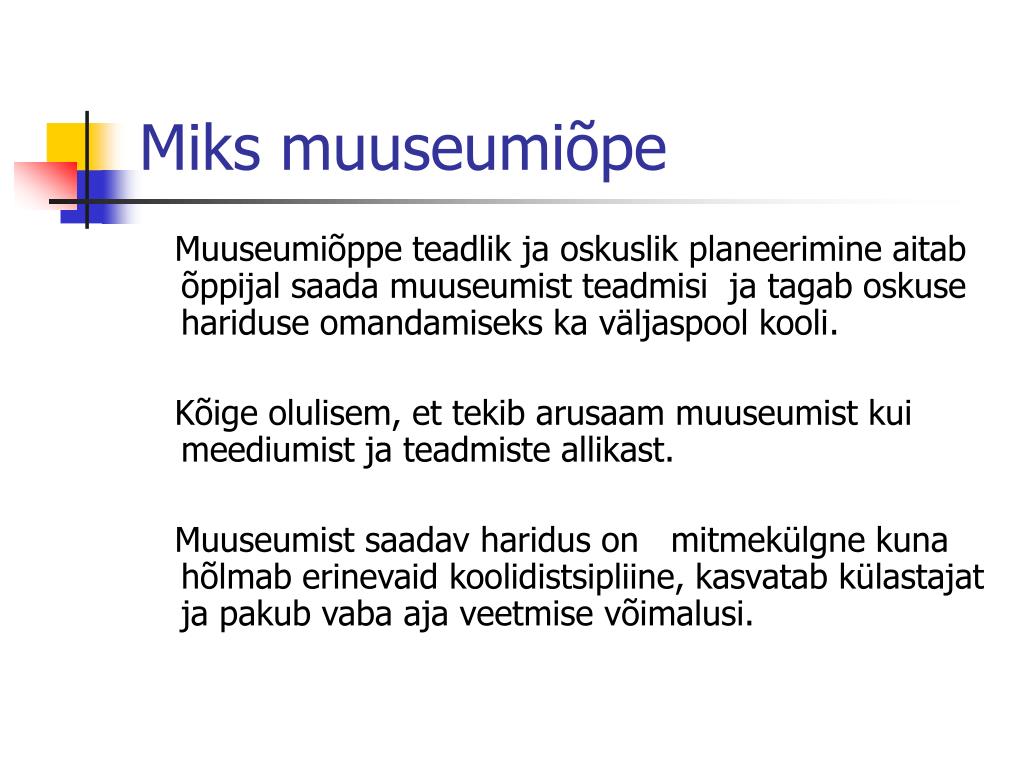 Miks muuseumiõpe

Muuseumiõppe teadlik ja oskuslik planeerimine aitab õppijal saada muuseumist teadmisi ja tagab oskuse hariduse omandamiseks ka väljaspool kooli.

Kõige olulisem, et tekib arusaam muuseumist kui meediumist ja teadmiste allikast.

Muuseumist saadav haridus on mitmekülgne kuna hõlmab erinevaid koolidistsipliine, kasvatab külastajat ja pakub vaba aja veetmise võimalusi.